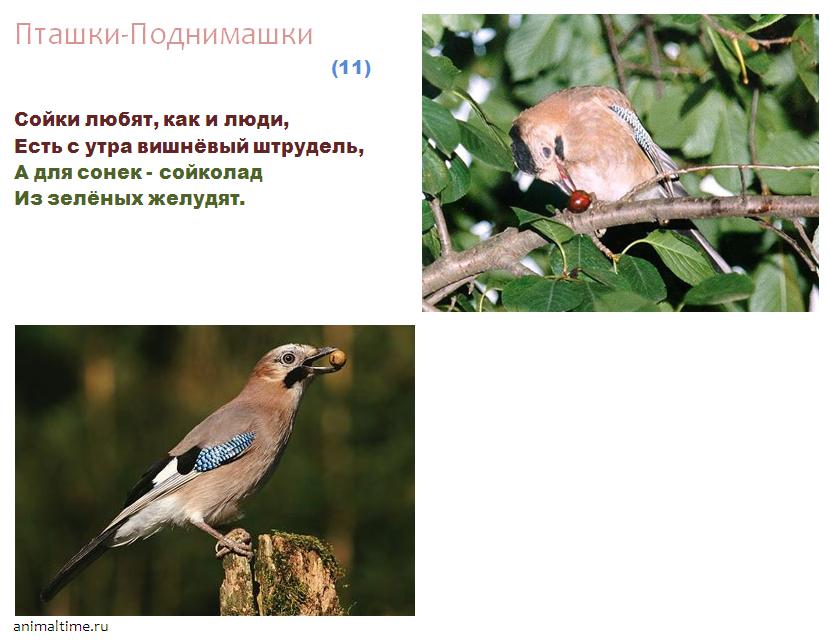 Пташки-Поднимашки

(11)

Сойки любят, как и люди,
Есть с утра вишнёвый штрудель,
А для сонек - сойколад
Из зелёных желудят.

animaltime.ru